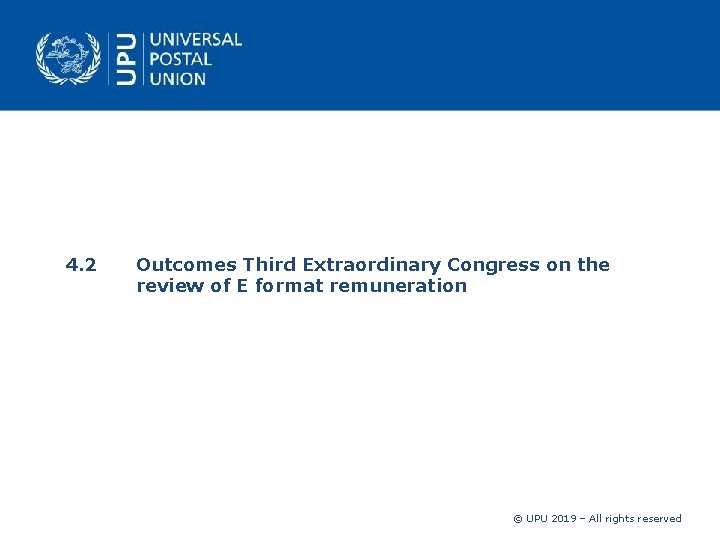 UPU UNIVERSAL POSTAL UNION

4.2 Outcomes Third Extraordinary Congress on the review of E format remuneration

© UPU 2019 – All rights reserved